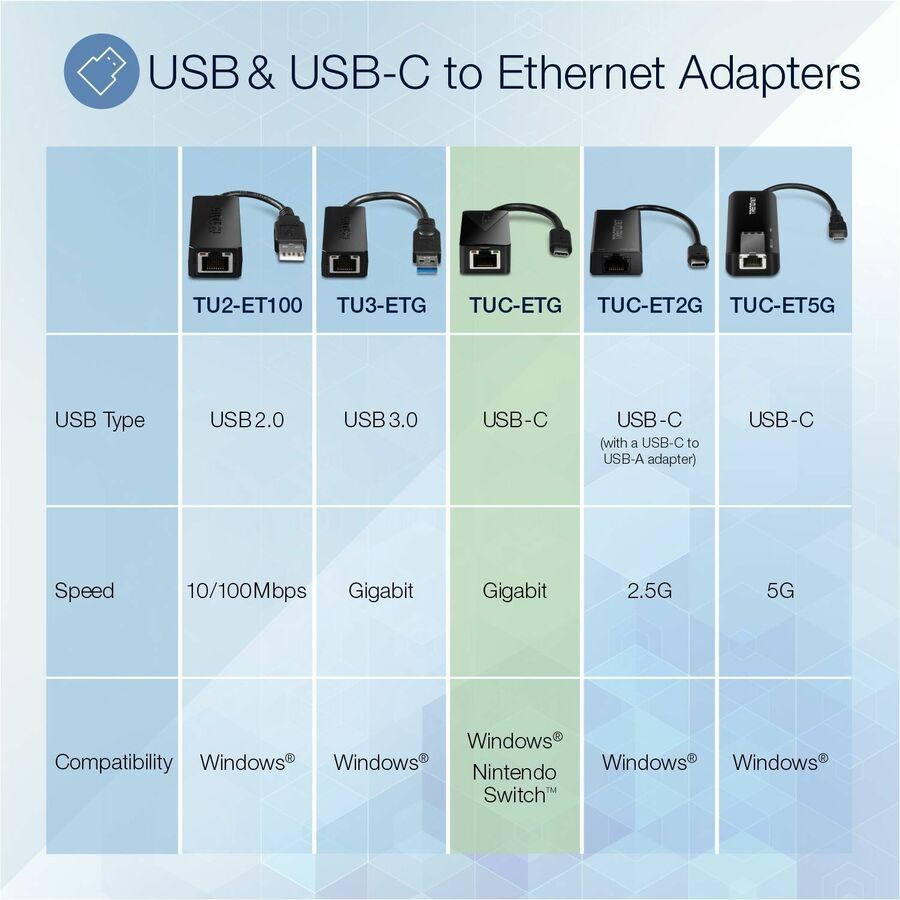 USB & USB-C to Ethernet Adapters

| | TU2-ET100 | TU3-ETG | TUC-ETG | TUC-ET2G | TUC-ET5G |
|---|---|---|---|---|---|
| USB Type | USB 2.0 | USB 3.0 | USB-C | USB-C (with a USB-C to USB-A adapter) | USB-C |
| Speed | 10/100Mbps | Gigabit | Gigabit | 2.5G | 5G |
| Compatibility | Windows® | Windows® | Windows® Nintendo Switch™ | Windows® | Windows® |